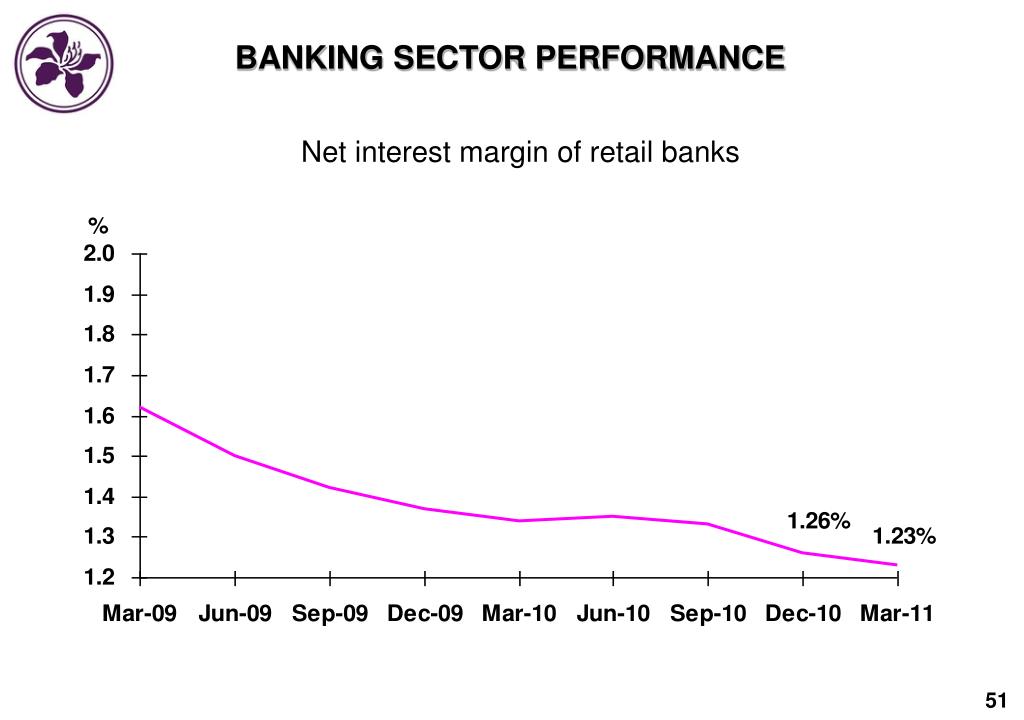 BANKING SECTOR PERFORMANCE

Net interest margin of retail banks

%
2.0
1.9
1.8
1.7
1.6
1.5
1.4
1.3
1.2

1.26%
1.23%

Mar-09 Jun-09 Sep-09 Dec-09 Mar-10 Jun-10 Sep-10 Dec-10 Mar-11

51